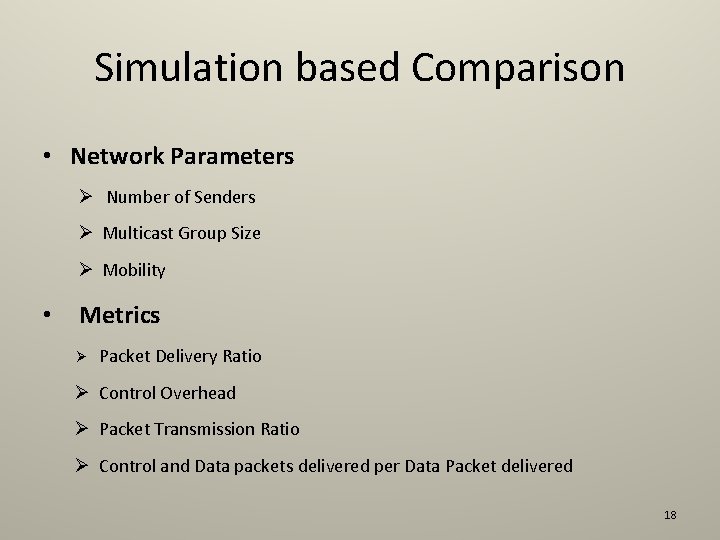 Simulation based Comparison

• Network Parameters

➢ Number of Senders

➢ Multicast Group Size

➢ Mobility

• Metrics

➢ Packet Delivery Ratio

➢ Control Overhead

➢ Packet Transmission Ratio

➢ Control and Data packets delivered per Data Packet delivered

18